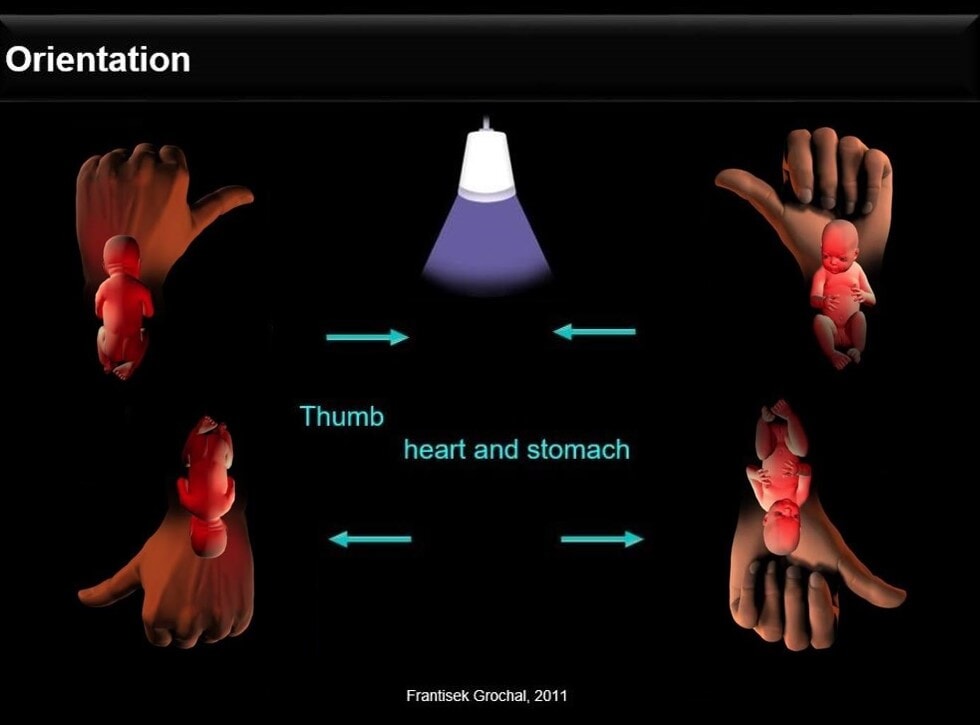 Orientation

Thumb

heart and stomach

Frantisek Grochal, 2011